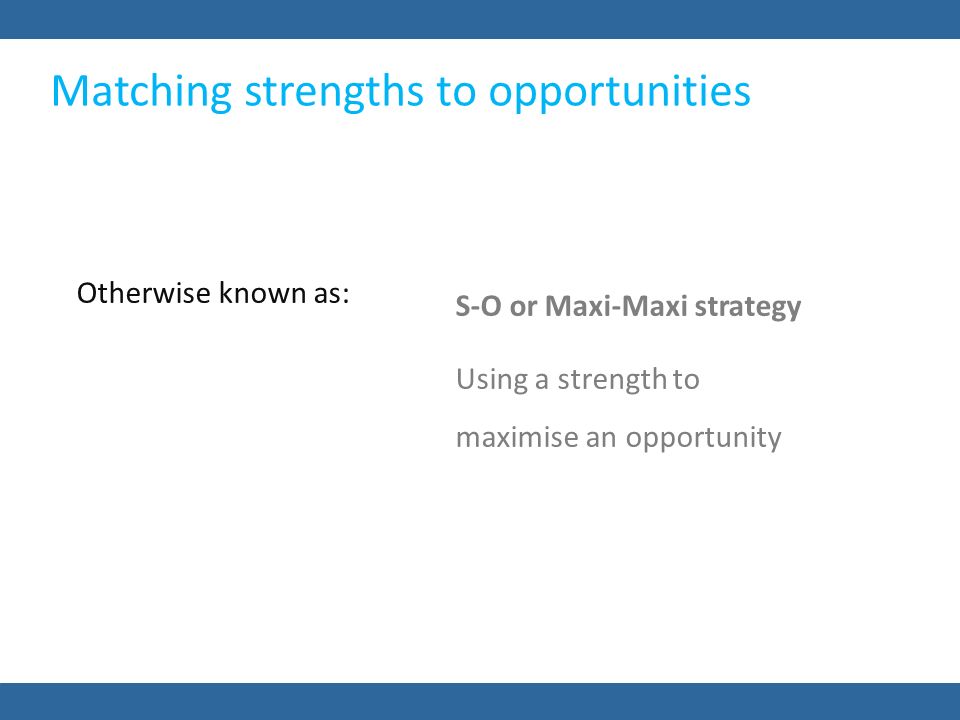 Matching strengths to opportunities

Otherwise known as:

S-O or Maxi-Maxi strategy

Using a strength to maximise an opportunity